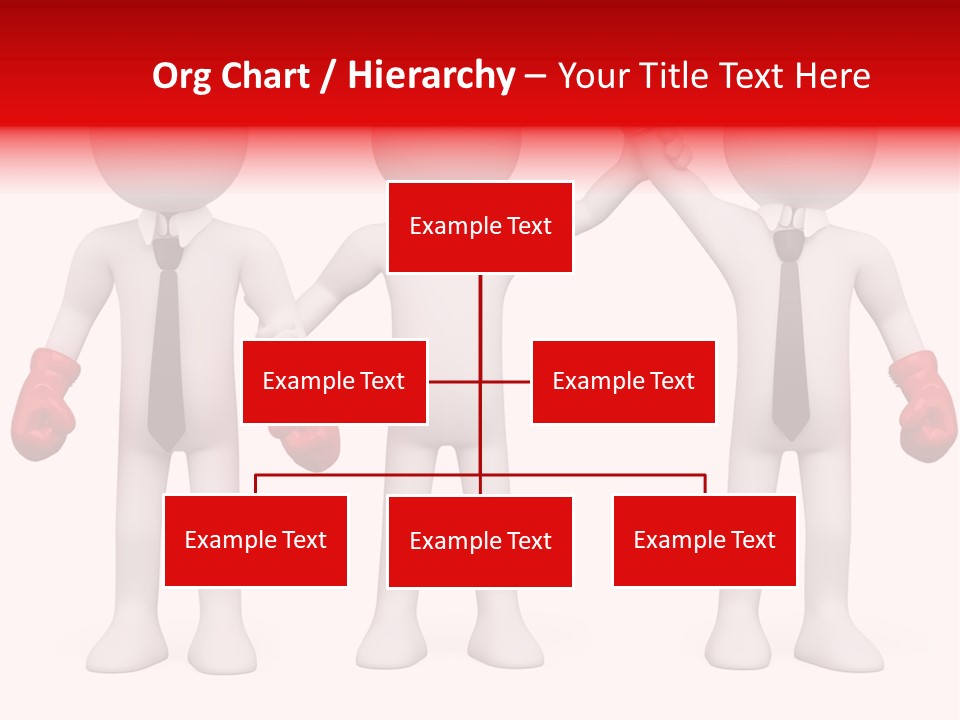 Org Chart / Hierarchy – Your Title Text Here

Example Text

Example Text

Example Text

Example Text

Example Text

Example Text